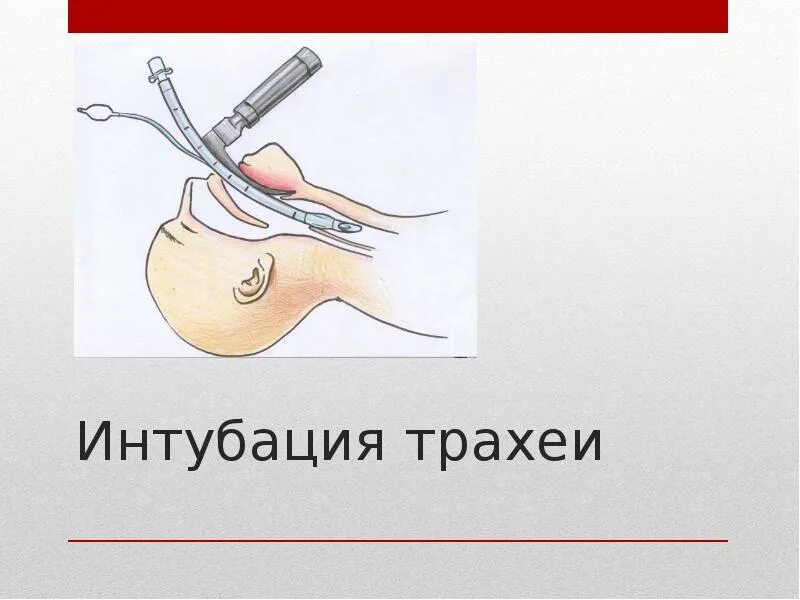 Интубация трахеи